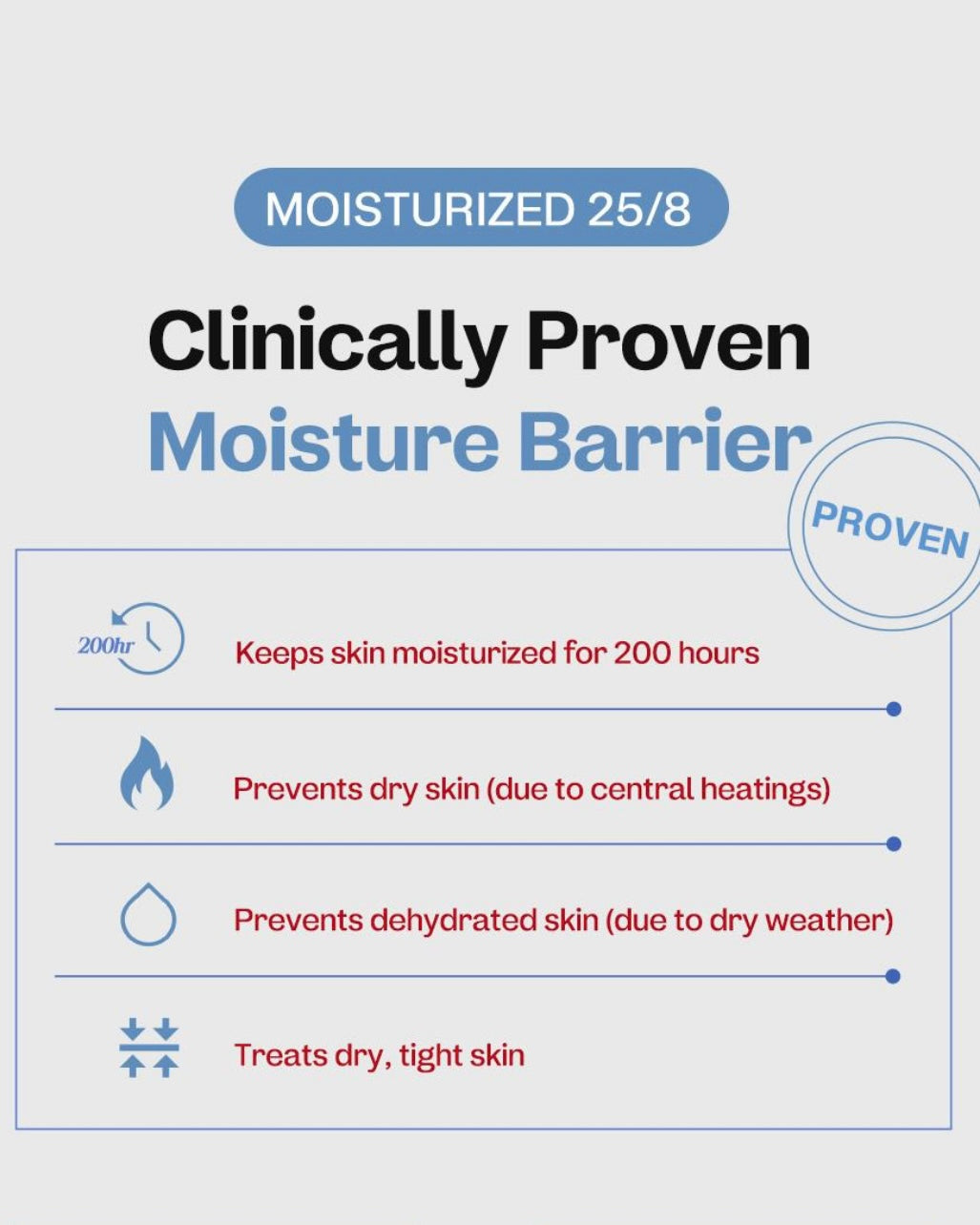 MOISTURIZED 25/8

Clinically Proven
Moisture Barrier

PROVEN

200hr

Keeps skin moisturized for 200 hours

Prevents dry skin (due to central heatings)

Prevents dehydrated skin (due to dry weather)

Treats dry, tight skin